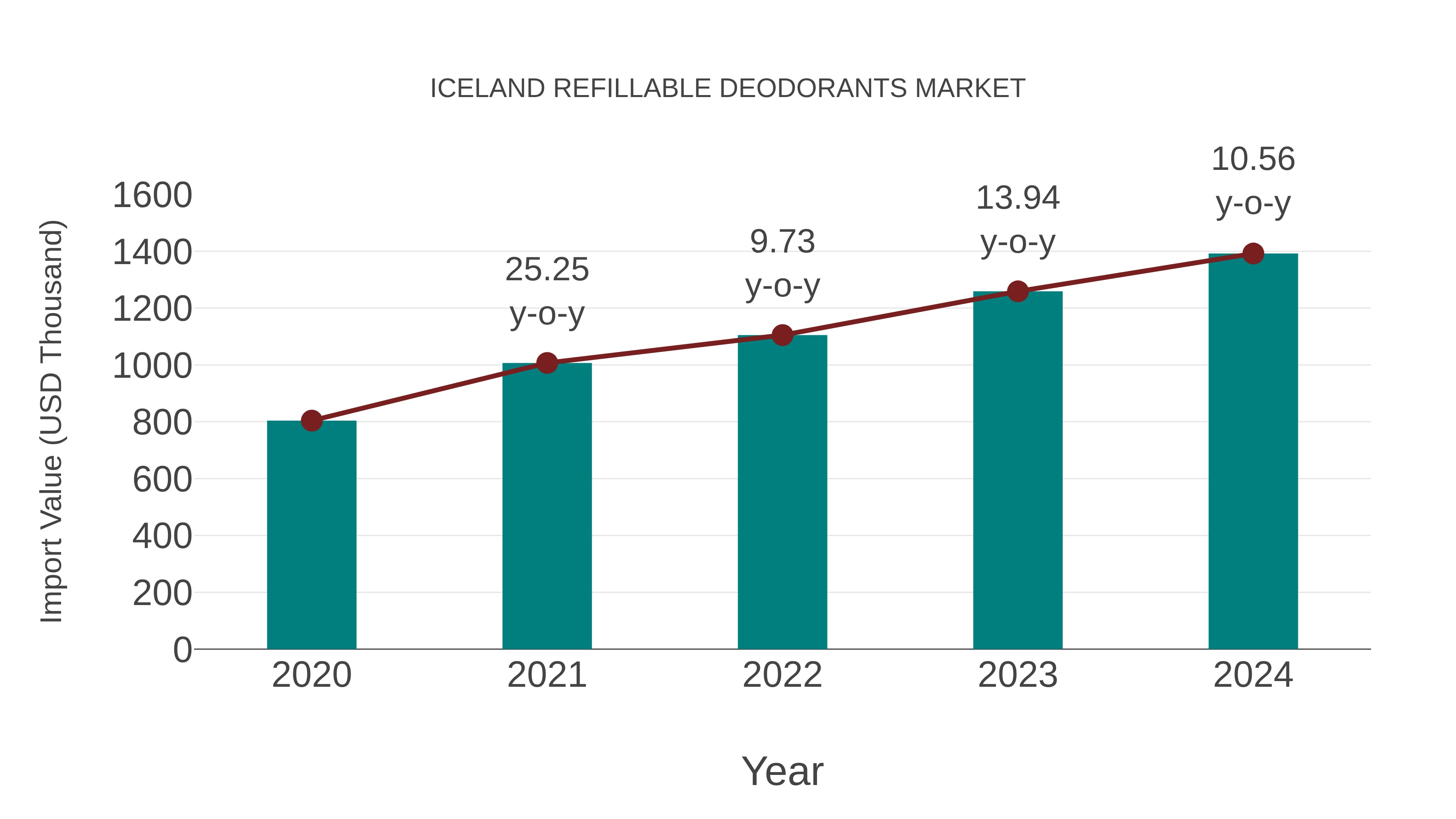 ICELAND REFILLABLE DEODORANTS MARKET

Import Value (USD Thousand)

1600
1400
1200
1000
800
600
400
200
0

25.25 y-o-y
9.73 y-o-y
13.94 y-o-y
10.56 y-o-y

2020
2021
2022
2023
2024

Year